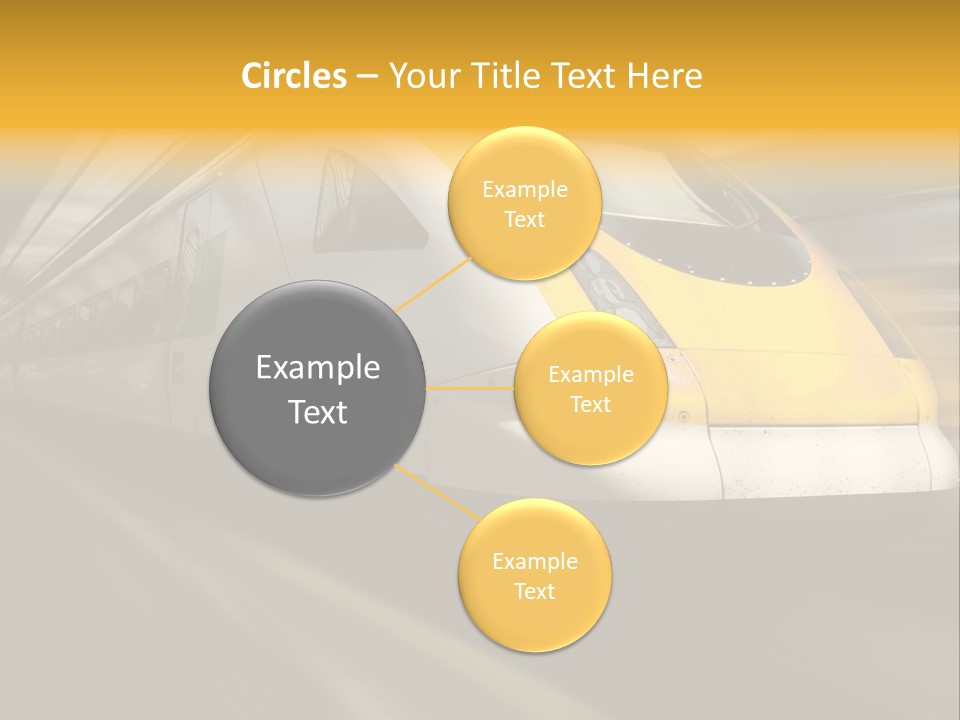 Circles – Your Title Text Here

Example Text

Example Text

Example Text

Example Text